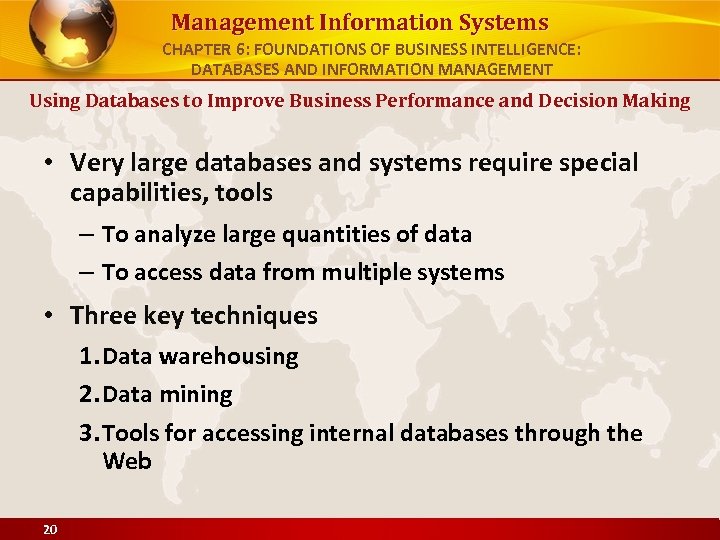 Management Information Systems
CHAPTER 6: FOUNDATIONS OF BUSINESS INTELLIGENCE: DATABASES AND INFORMATION MANAGEMENT

Using Databases to Improve Business Performance and Decision Making

• Very large databases and systems require special capabilities, tools
– To analyze large quantities of data
– To access data from multiple systems
• Three key techniques
1. Data warehousing
2. Data mining
3. Tools for accessing internal databases through the Web

20